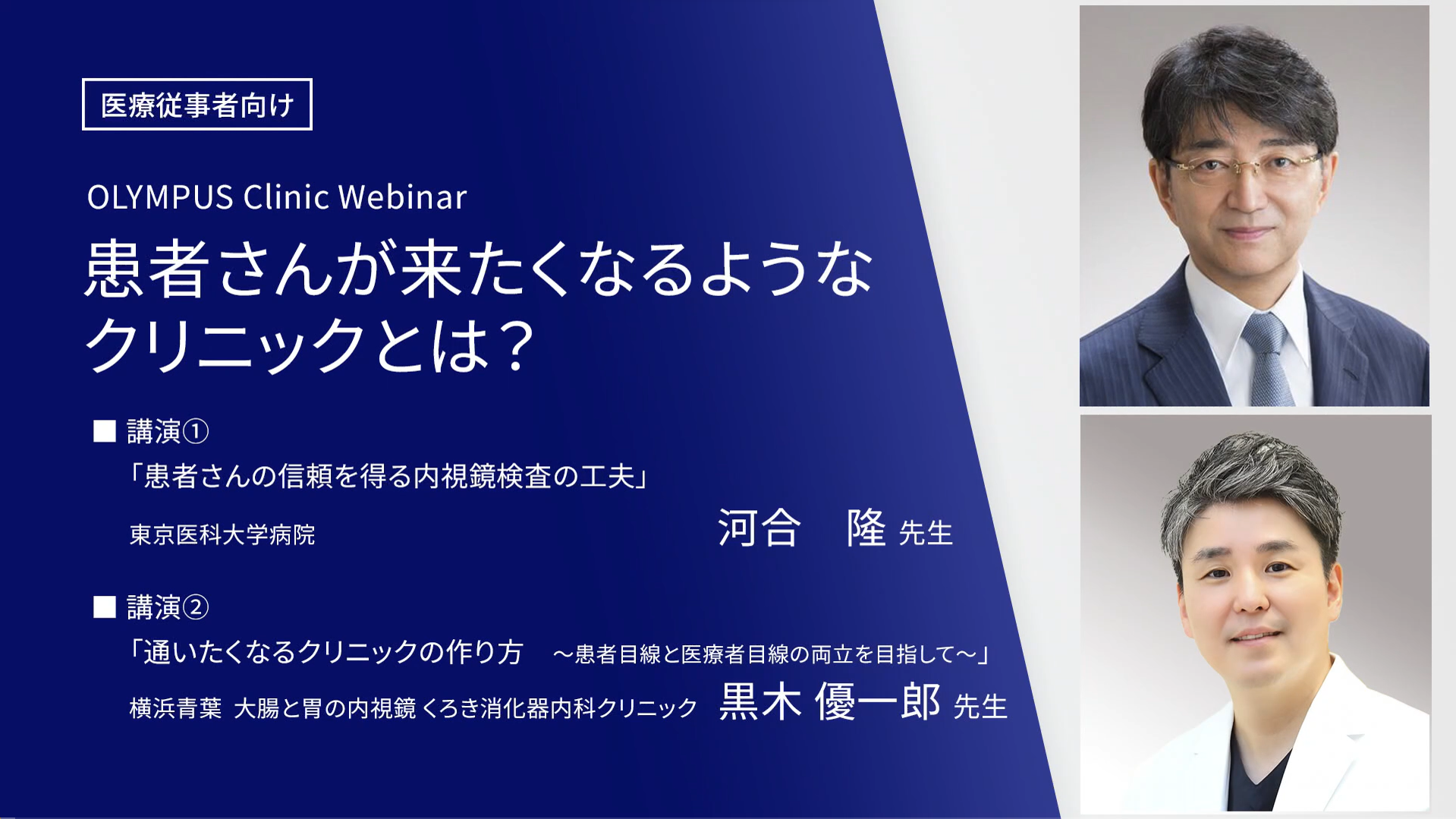 医療従事者向け

OLYMPUS Clinic Webinar

患者さんが来たくなるようなクリニックとは？

■ 講演①
「患者さんの信頼を得る内視鏡検査の工夫」
東京医科大学病院 河合　隆 先生

■ 講演②
「通いたくなるクリニックの作り方　～患者目線と医療者目線の両立を目指して～」
横浜青葉　大腸と胃の内視鏡 くろき消化器内科クリニック 黒木 優一郎 先生